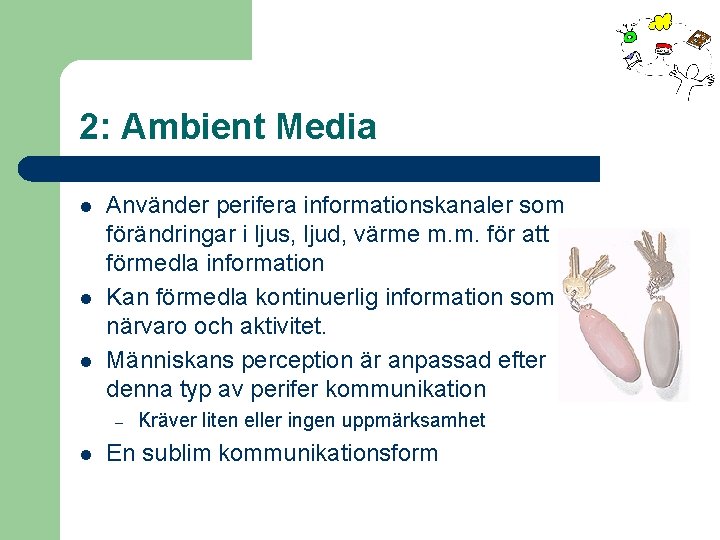 2: Ambient Media

- Använder perifera informationskanaler som förändringar i ljus, ljud, värme m.m. för att förmedla information
- Kan förmedla kontinuerlig information som närvaro och aktivitet.
- Människans perception är anpassad efter denna typ av perifer kommunikation
  – Kräver liten eller ingen uppmärksamhet
- En sublim kommunikationsform